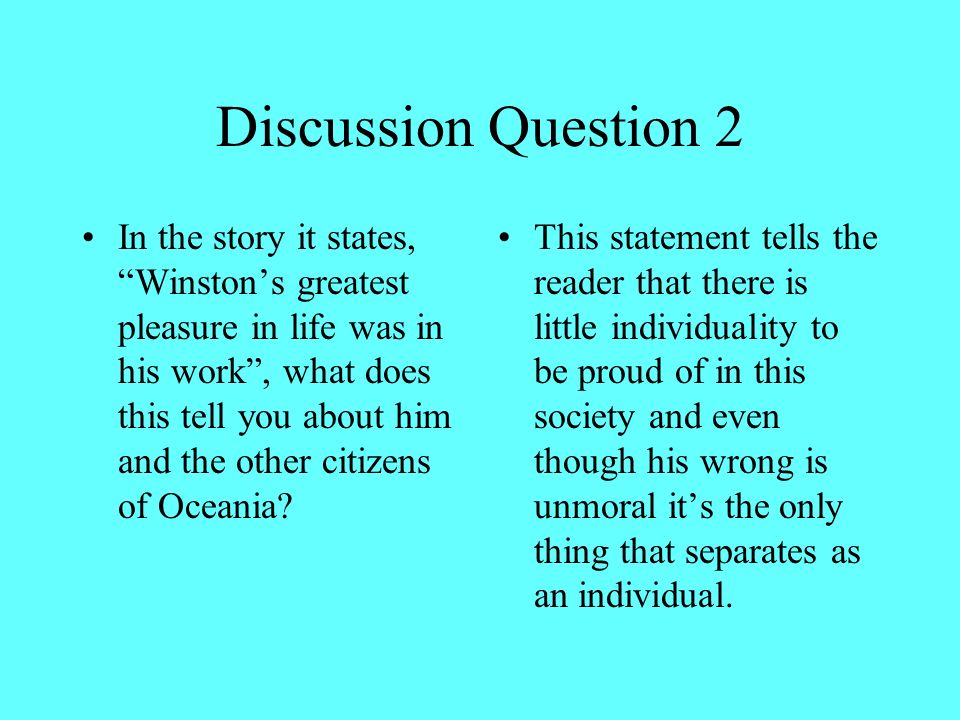 Discussion Question 2

• In the story it states, “Winston’s greatest pleasure in life was in his work”, what does this tell you about him and the other citizens of Oceania?

• This statement tells the reader that there is little individuality to be proud of in this society and even though his wrong is unmoral it’s the only thing that separates as an individual.